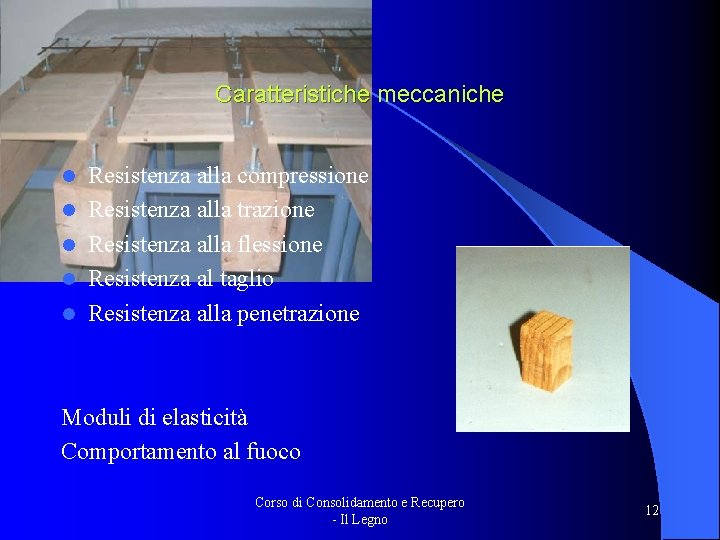 Caratteristiche meccaniche

- Resistenza alla compressione
- Resistenza alla trazione
- Resistenza alla flessione
- Resistenza al taglio
- Resistenza alla penetrazione

Moduli di elasticità

Comportamento al fuoco

Corso di Consolidamento e Recupero - Il Legno

12